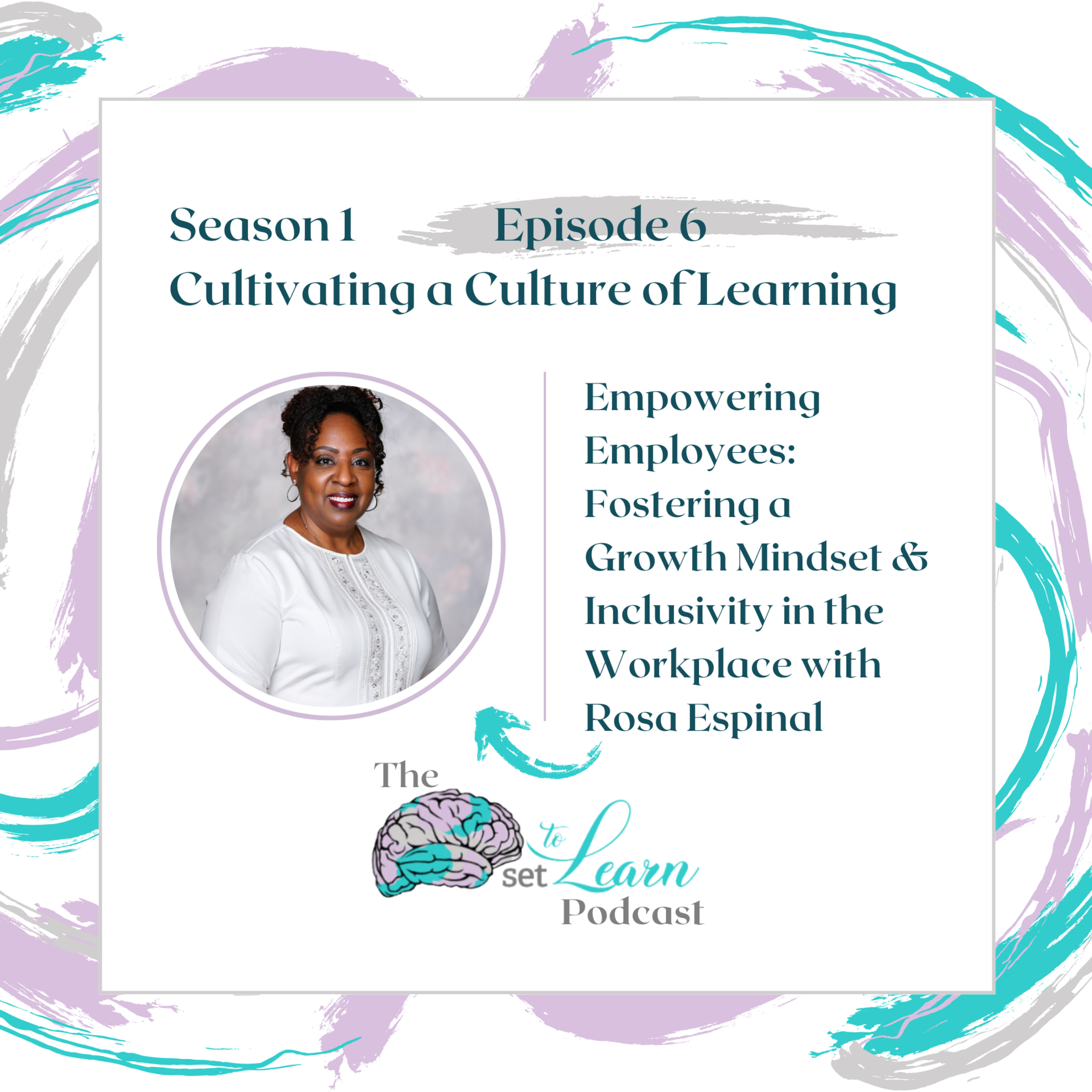 Season 1 Episode 6
Cultivating a Culture of Learning

Empowering Employees: Fostering a Growth Mindset & Inclusivity in the Workplace with Rosa Espinal

The
set to Learn
Podcast